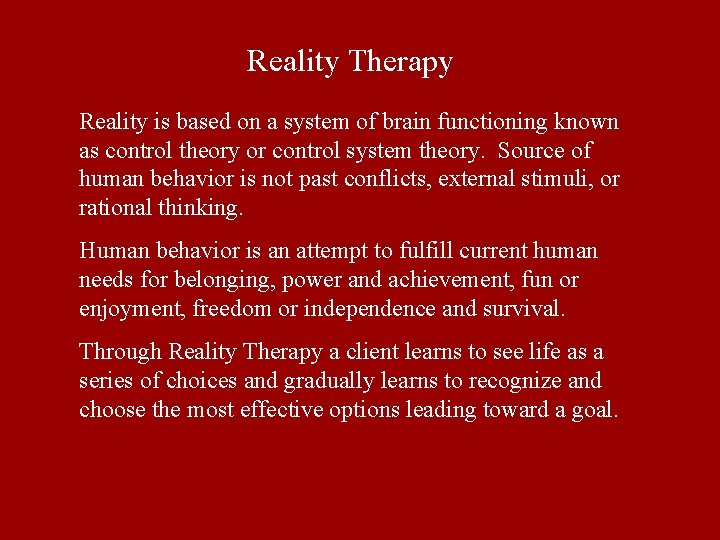 Reality Therapy

Reality is based on a system of brain functioning known as control theory or control system theory. Source of human behavior is not past conflicts, external stimuli, or rational thinking.

Human behavior is an attempt to fulfill current human needs for belonging, power and achievement, fun or enjoyment, freedom or independence and survival.

Through Reality Therapy a client learns to see life as a series of choices and gradually learns to recognize and choose the most effective options leading toward a goal.